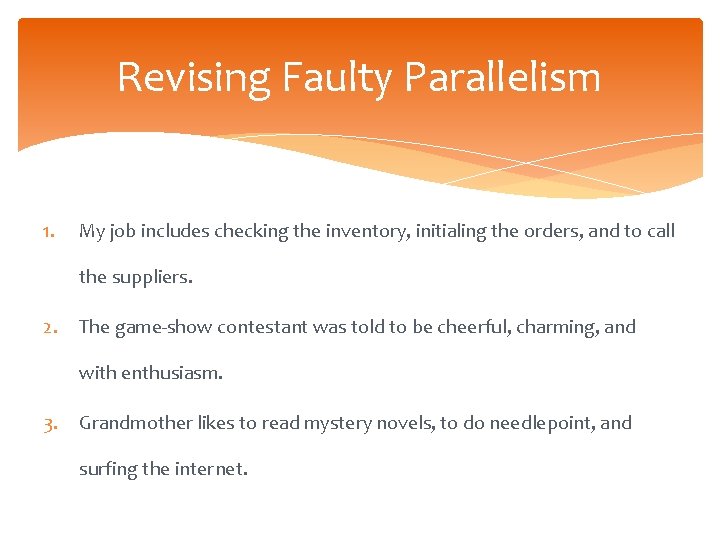 Revising Faulty Parallelism

1. My job includes checking the inventory, initialing the orders, and to call the suppliers.

2. The game-show contestant was told to be cheerful, charming, and with enthusiasm.

3. Grandmother likes to read mystery novels, to do needlepoint, and surfing the internet.